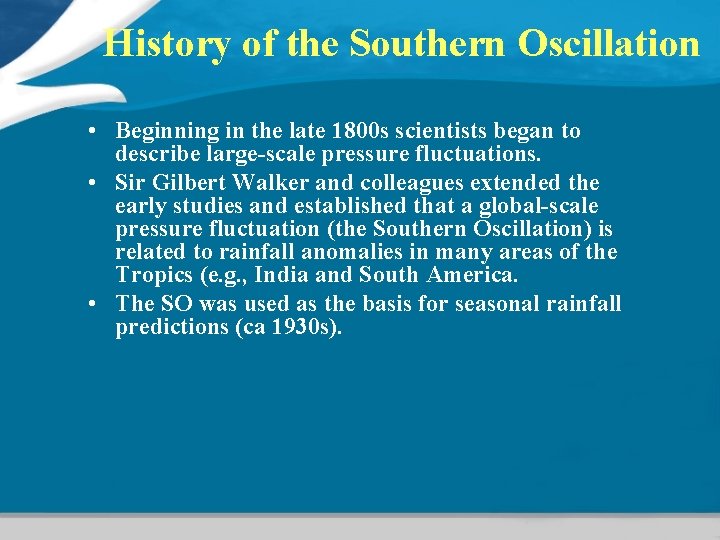 History of the Southern Oscillation

• Beginning in the late 1800s scientists began to describe large-scale pressure fluctuations.
• Sir Gilbert Walker and colleagues extended the early studies and established that a global-scale pressure fluctuation (the Southern Oscillation) is related to rainfall anomalies in many areas of the Tropics (e.g., India and South America.
• The SO was used as the basis for seasonal rainfall predictions (ca 1930s).